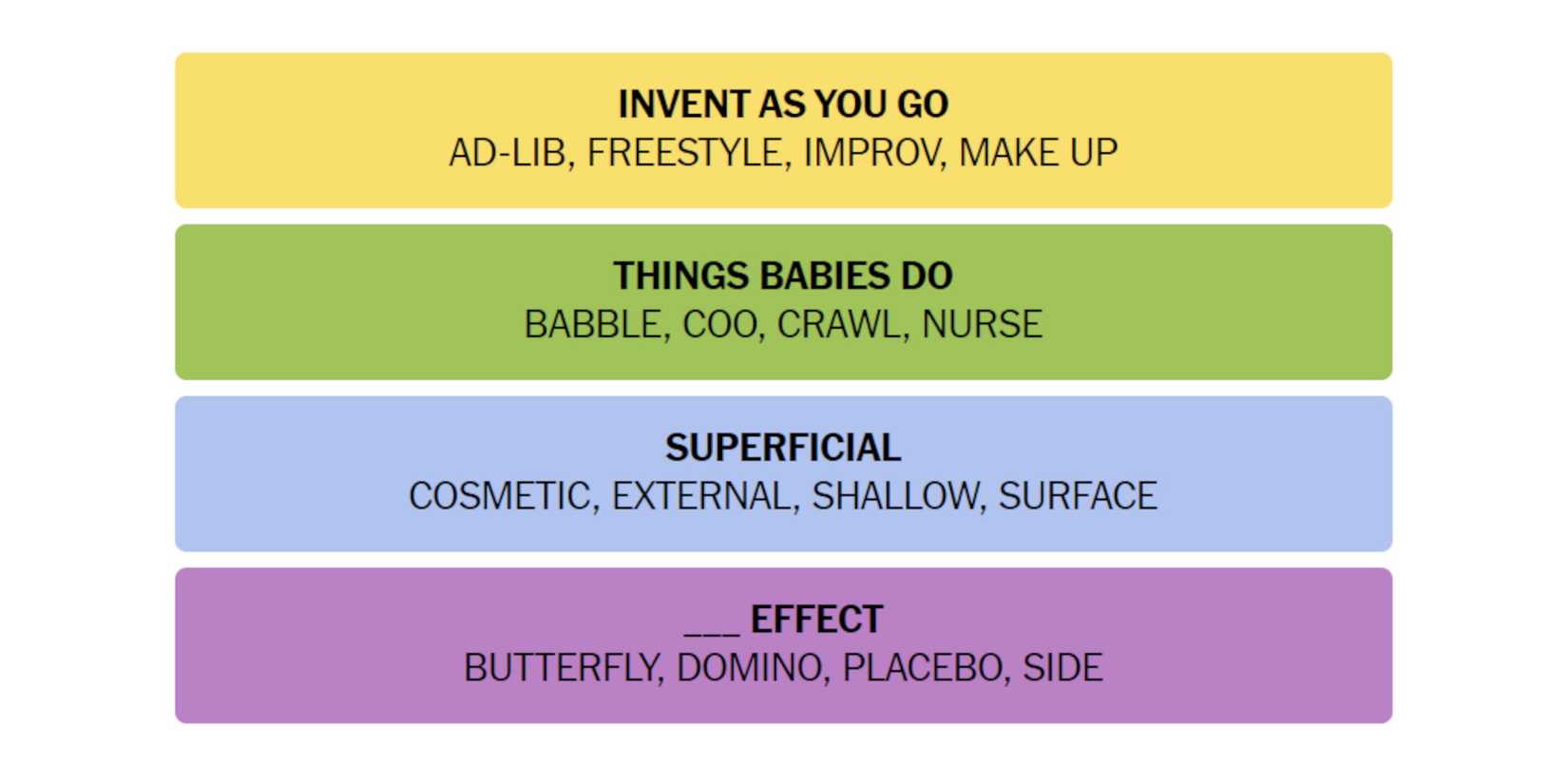 INVENT AS YOU GO
AD-LIB, FREESTYLE, IMPROV, MAKE UP

THINGS BABIES DO
BABBLE, COO, CRAWL, NURSE

SUPERFICIAL
COSMETIC, EXTERNAL, SHALLOW, SURFACE

___ EFFECT
BUTTERFLY, DOMINO, PLACEBO, SIDE